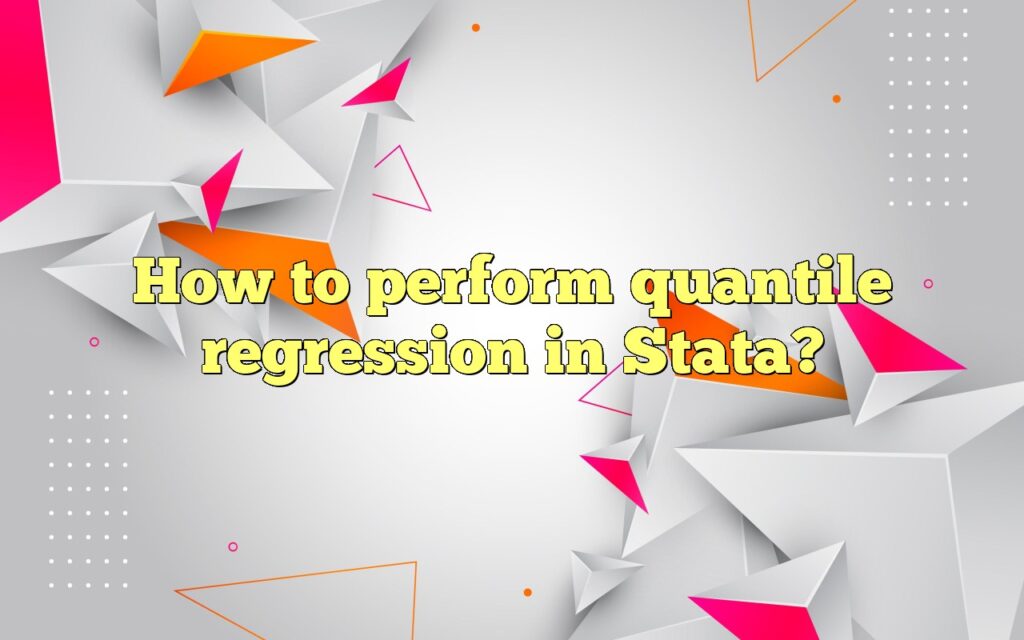 How to perform quantile regression in Stata?